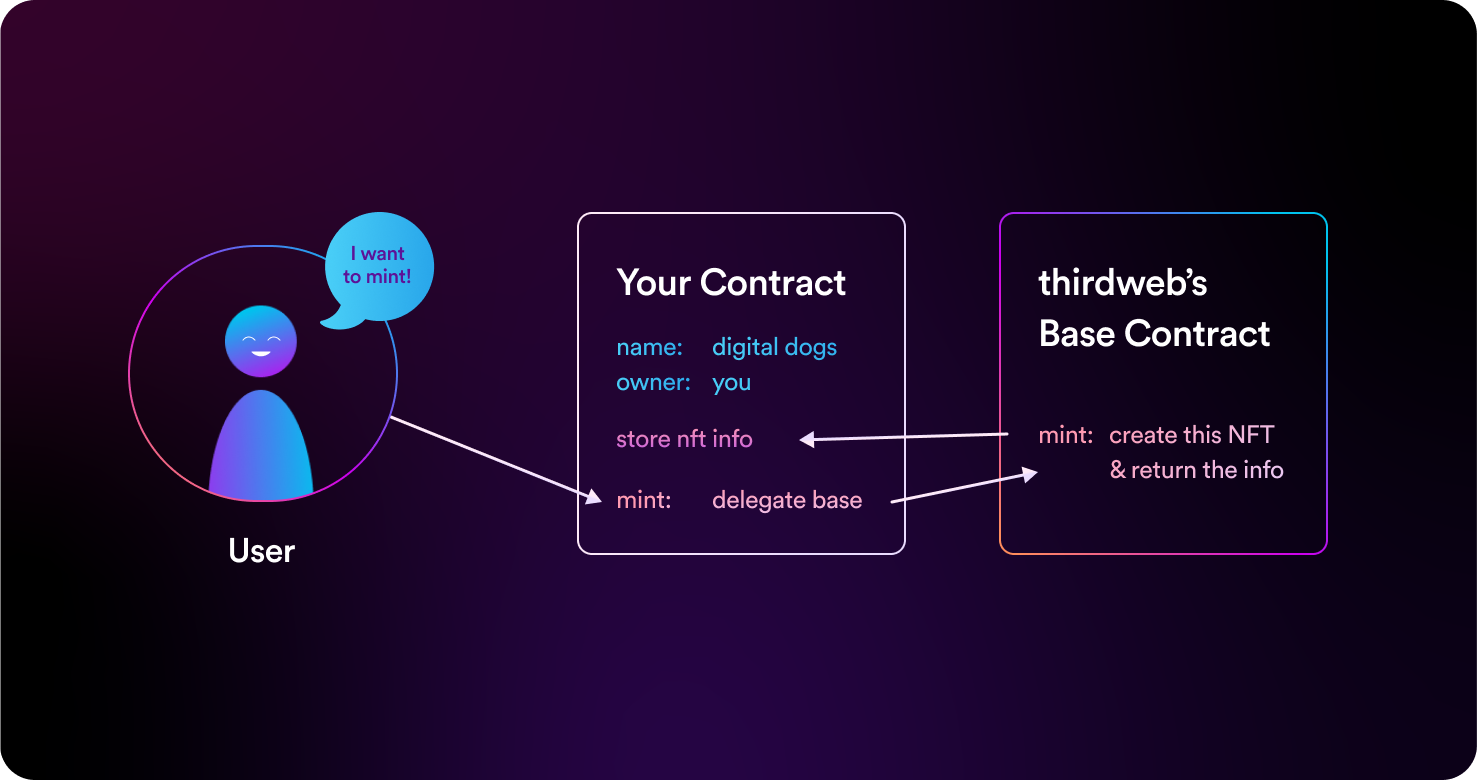 I want to mint!

User

Your Contract

name: digital dogs
owner: you

store nft info

mint: delegate base

thirdweb's
Base Contract

mint: create this NFT
& return the info